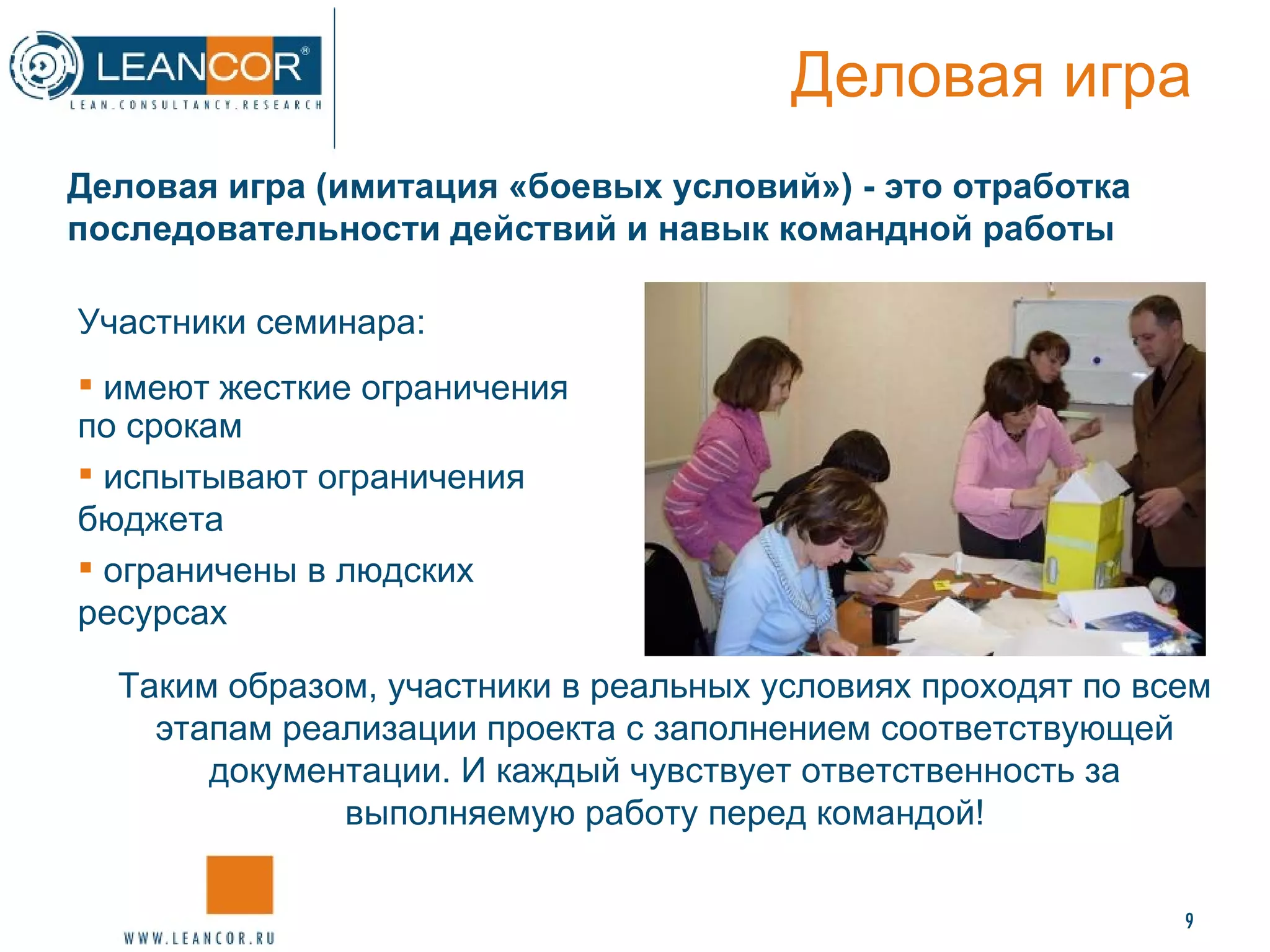 LEANCOR®
LEAN.CONSULTANCY.RESEARCH

Деловая игра

Деловая игра (имитация «боевых условий») - это отработка последовательности действий и навык командной работы

Участники семинара:

▪ имеют жесткие ограничения по срокам

▪ испытывают ограничения бюджета

▪ ограничены в людских ресурсах

Таким образом, участники в реальных условиях проходят по всем этапам реализации проекта с заполнением соответствующей документации. И каждый чувствует ответственность за выполняемую работу перед командой!

WWW.LEANCOR.RU

9